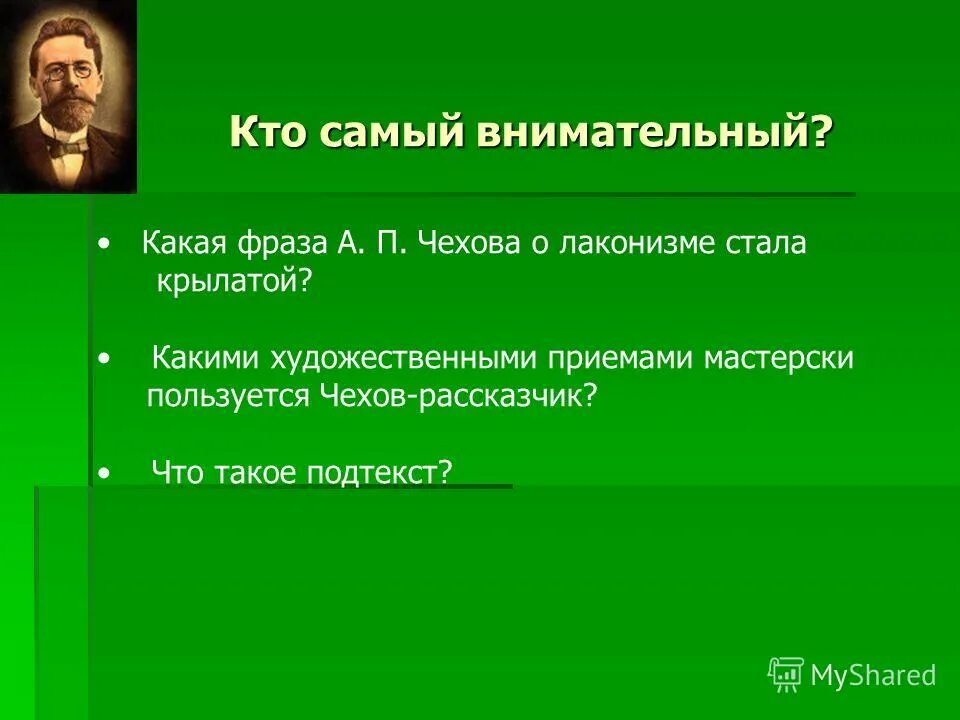 Кто самый внимательный?

• Какая фраза А. П. Чехова о лаконизме стала крылатой?

• Какими художественными приемами мастерски пользуется Чехов-рассказчик?

• Что такое подтекст?

MyShared